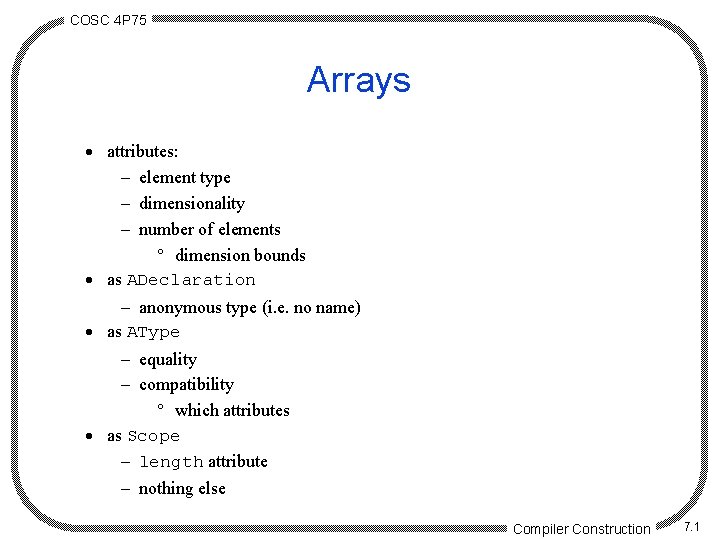 COSC 4P75

Arrays

• attributes:
– element type
– dimensionality
– number of elements
° dimension bounds
• as ADeclaration
– anonymous type (i.e. no name)
• as AType
– equality
– compatibility
° which attributes
• as Scope
– length attribute
– nothing else

Compiler Construction

7.1